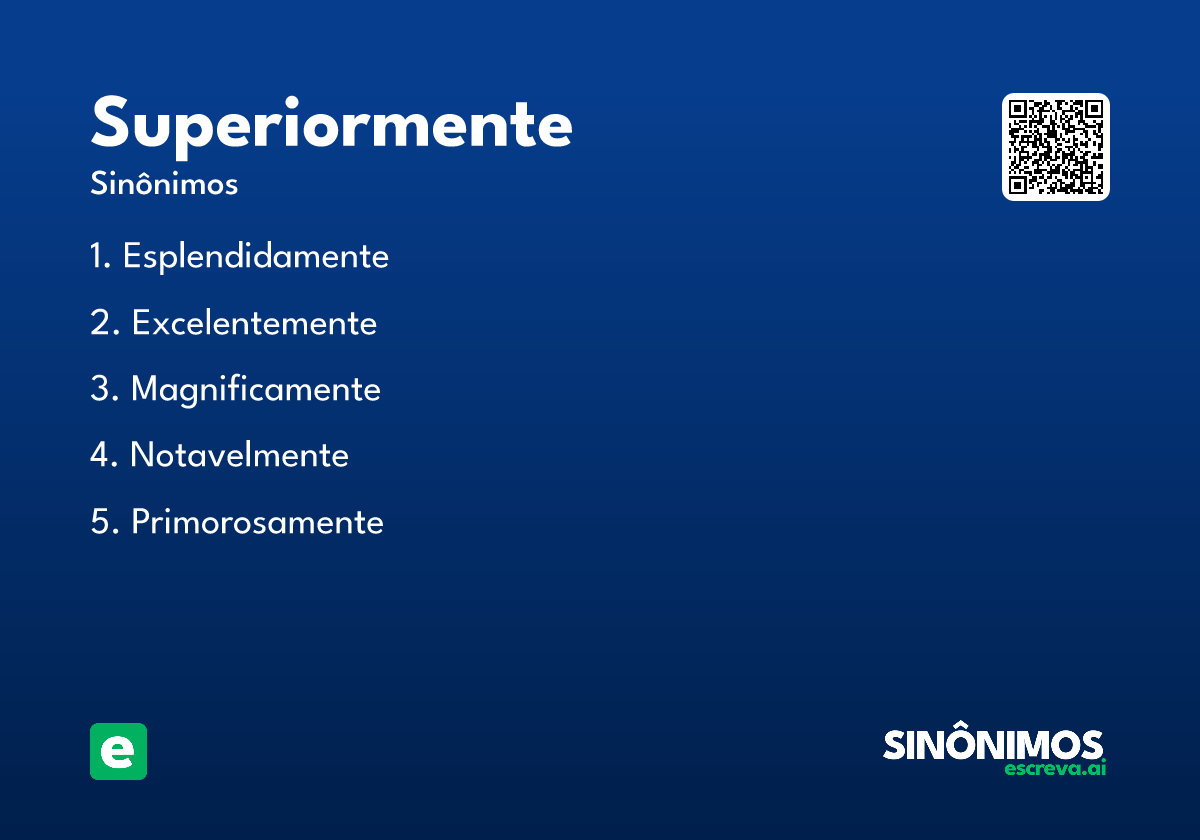 Superiormente
Sinônimos

1. Esplendidamente

2. Excelentemente

3. Magnificamente

4. Notavelmente

5. Primorosamente

e

SINÔNIMOS
escreva.ai